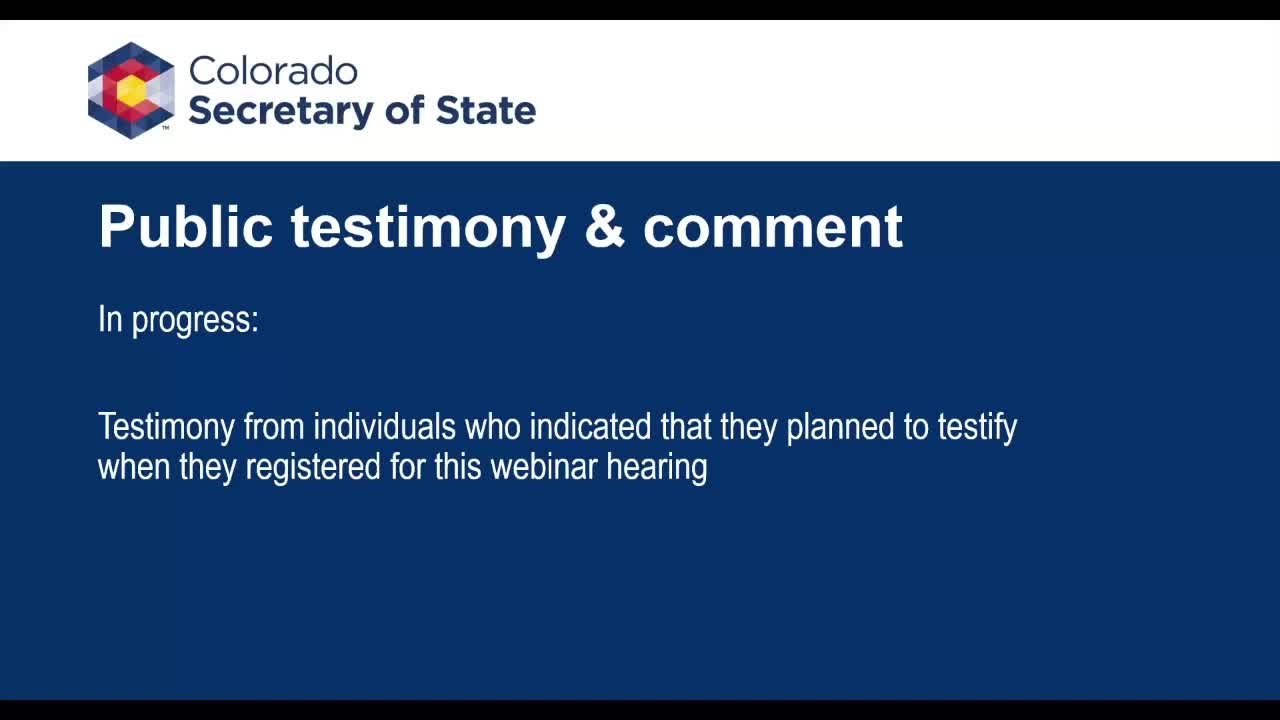 Colorado
Secretary of State

Public testimony & comment

In progress:

Testimony from individuals who indicated that they planned to testify when they registered for this webinar hearing